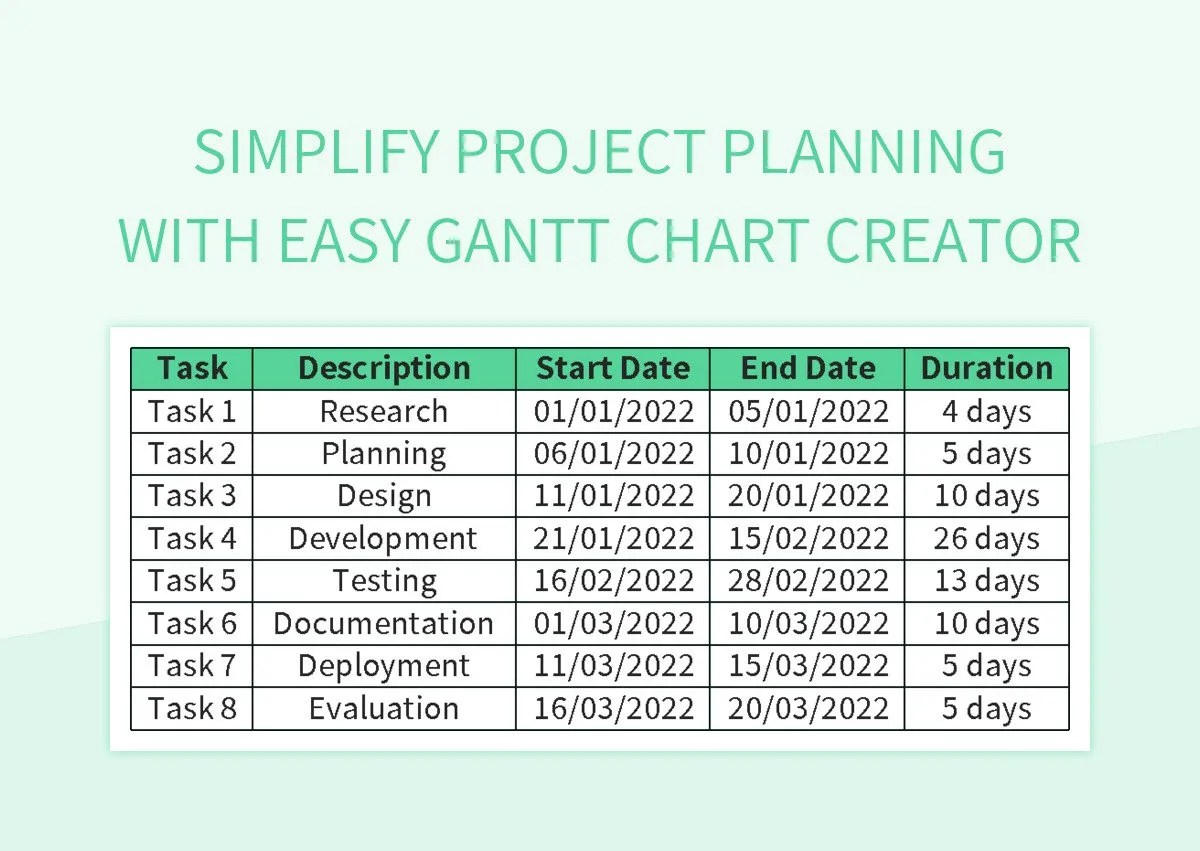 SIMPLIFY PROJECT PLANNING WITH EASY GANTT CHART CREATOR

| Task | Description | Start Date | End Date | Duration |
|---|---|---|---|---|
| Task 1 | Research | 01/01/2022 | 05/01/2022 | 4 days |
| Task 2 | Planning | 06/01/2022 | 10/01/2022 | 5 days |
| Task 3 | Design | 11/01/2022 | 20/01/2022 | 10 days |
| Task 4 | Development | 21/01/2022 | 15/02/2022 | 26 days |
| Task 5 | Testing | 16/02/2022 | 28/02/2022 | 13 days |
| Task 6 | Documentation | 01/03/2022 | 10/03/2022 | 10 days |
| Task 7 | Deployment | 11/03/2022 | 15/03/2022 | 5 days |
| Task 8 | Evaluation | 16/03/2022 | 20/03/2022 | 5 days |